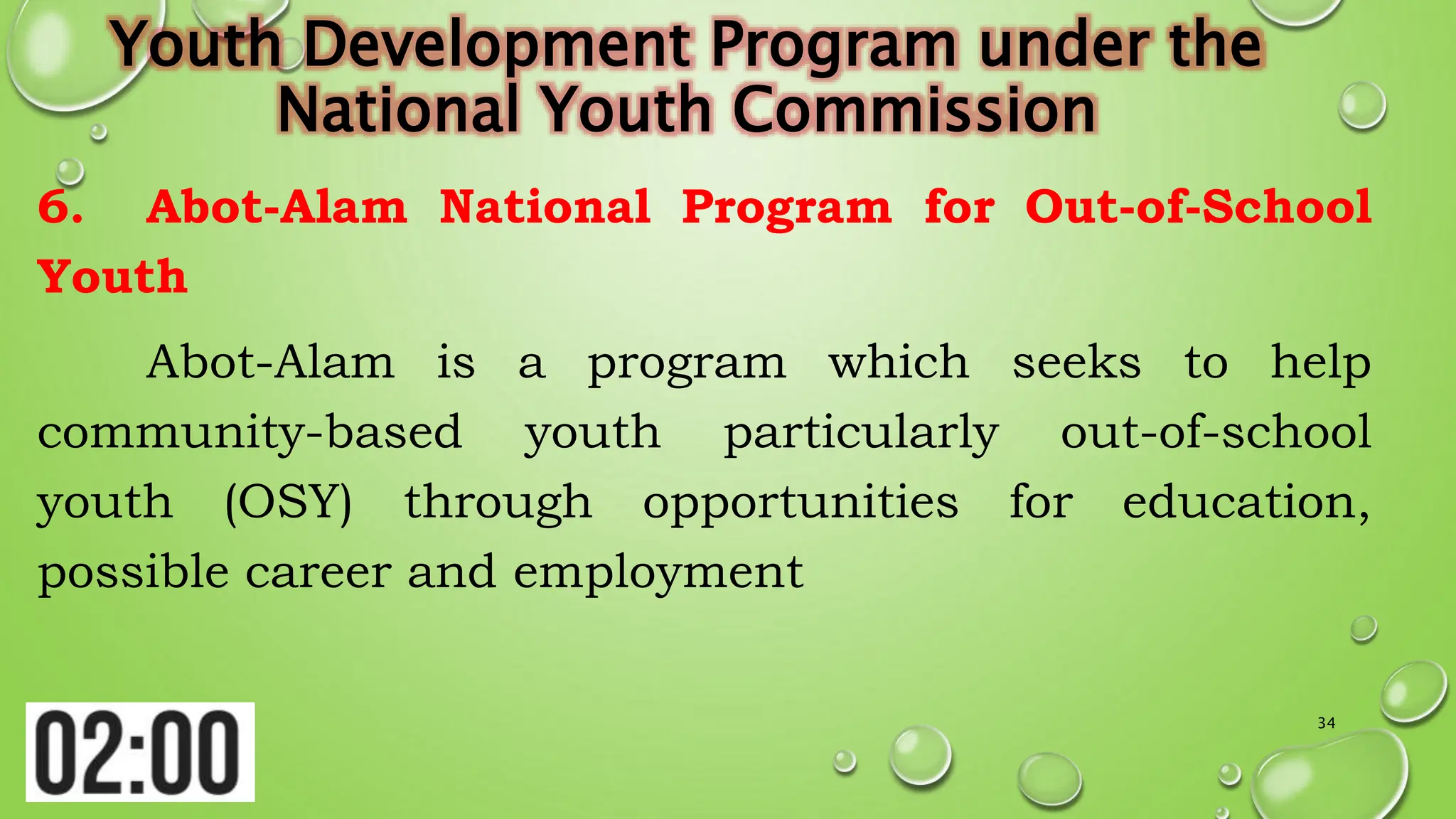 Youth Development Program under the National Youth Commission

6. Abot-Alam National Program for Out-of-School Youth

Abot-Alam is a program which seeks to help community-based youth particularly out-of-school youth (OSY) through opportunities for education, possible career and employment

02:00

34